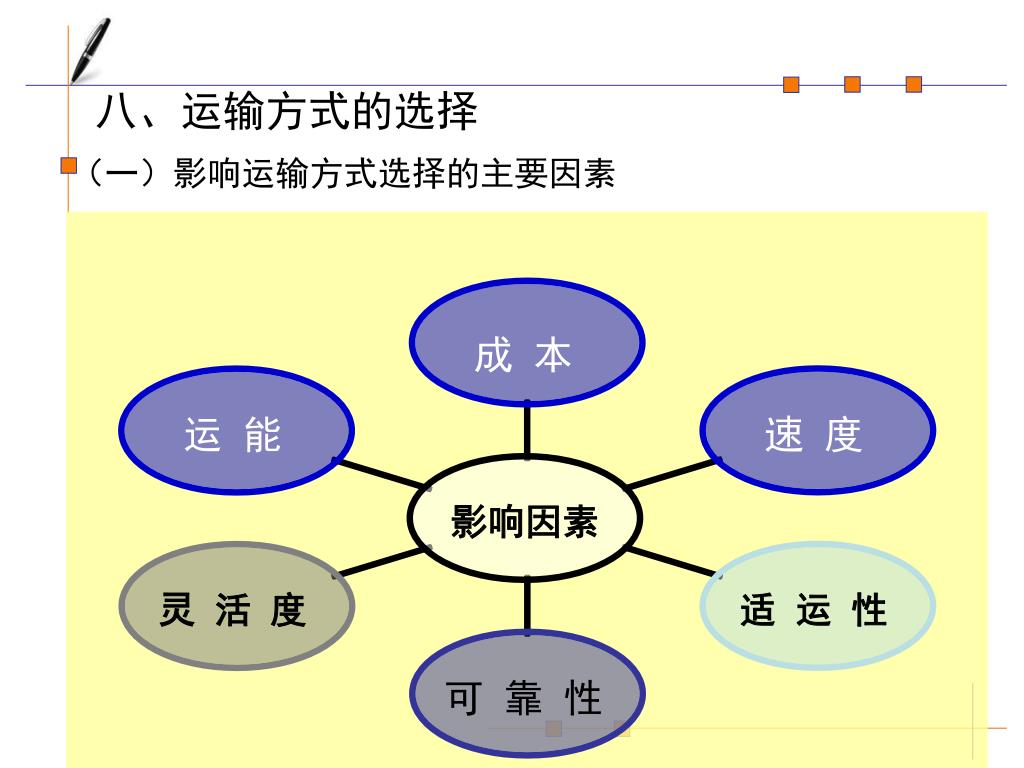 八、运输方式的选择

（一）影响运输方式选择的主要因素

成 本

运 能

速 度

影响因素

灵 活 度

适 运 性

可 靠 性